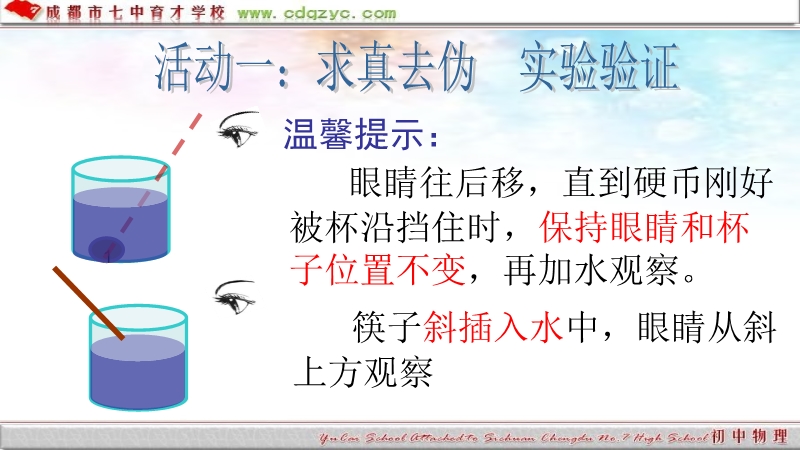 成都市七中育才学校 www.cdqzyc.com

活动一：求真去伪 实验验证

温馨提示：

眼睛往后移，直到硬币刚好被杯沿挡住时，保持眼睛和杯子位置不变，再加水观察。

筷子斜插入水中，眼睛从斜上方观察

YuCai School Attached to Sichuan Chengdu No.7 High School 初中物理